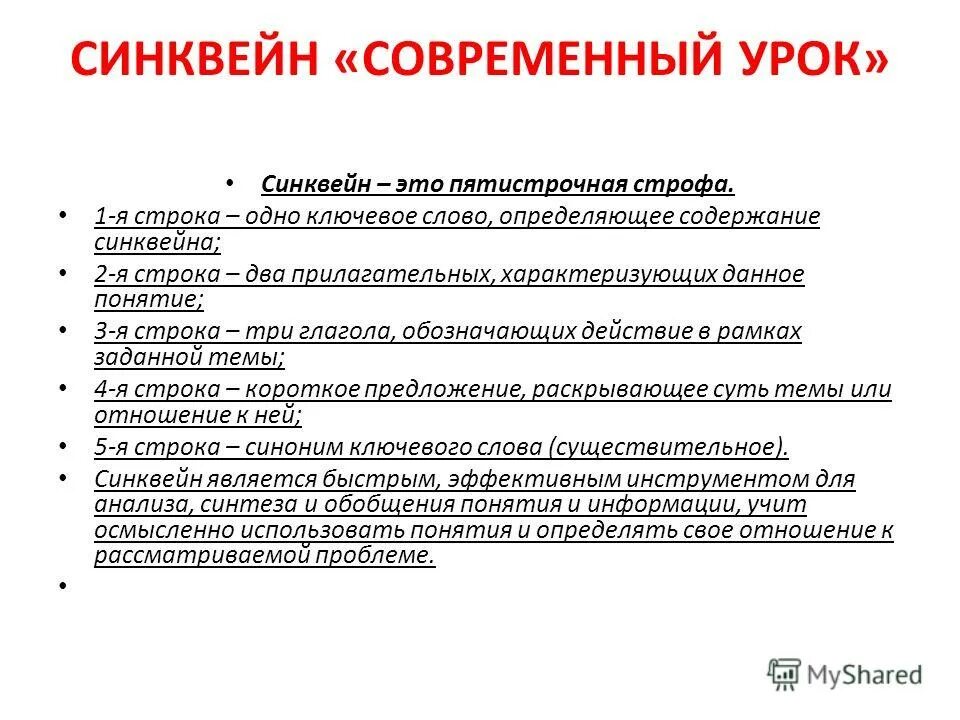 СИНКВЕЙН «СОВРЕМЕННЫЙ УРОК»

• Синквейн – это пятистрочная строфа.

• 1-я строка – одно ключевое слово, определяющее содержание синквейна;

• 2-я строка – два прилагательных, характеризующих данное понятие;

• 3-я строка – три глагола, обозначающих действие в рамках заданной темы;

• 4-я строка – короткое предложение, раскрывающее суть темы или отношение к ней;

• 5-я строка – синоним ключевого слова (существительное).

• Синквейн является быстрым, эффективным инструментом для анализа, синтеза и обобщения понятия и информации, учит осмысленно использовать понятия и определять свое отношение к рассматриваемой проблеме.

•

MyShared